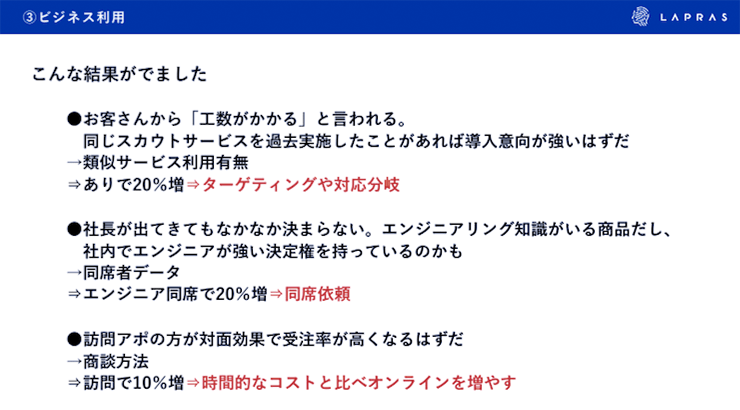 ③ビジネス利用

LAPRAS

こんな結果がでました

●お客さんから「工数がかかる」と言われる。
同じスカウトサービスを過去実施したことがあれば導入意向が強いはずだ
→類似サービス利用有無
⇒ありで20%増⇒ターゲティングや対応分岐

●社長が出てきてもなかなか決まらない。エンジニアリング知識がいる商品だし、
社内でエンジニアが強い決定権を持っているのかも
→同席者データ
⇒エンジニア同席で20%増⇒同席依頼

●訪問アポの方が対面効果で受注率が高くなるはずだ
→商談方法
⇒訪問で10%増⇒時間的なコストと比べオンラインを増やす